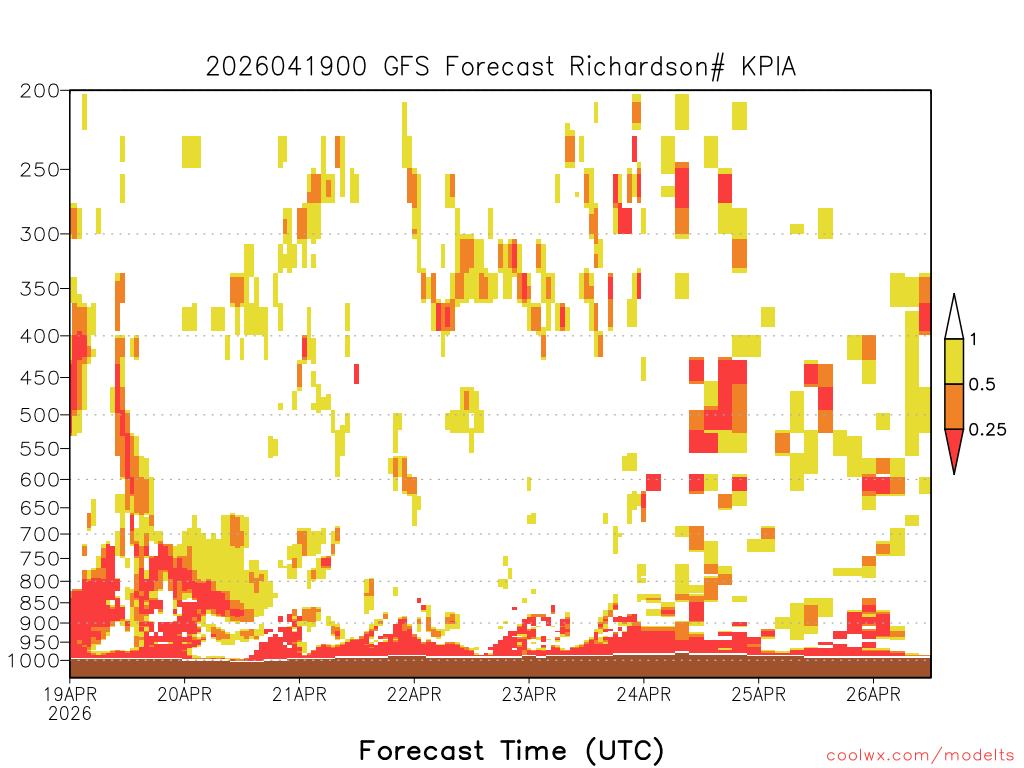 2026041900 GFS Forecast Richardson# KPIA

200
250
300
350
400
450
500
550
600
650
700
750
800
850
900
950
1000

1
0.5
0.25

19APR
2026
20APR
21APR
22APR
23APR
24APR
25APR
26APR

Forecast Time (UTC)

coolwx.com/modelts